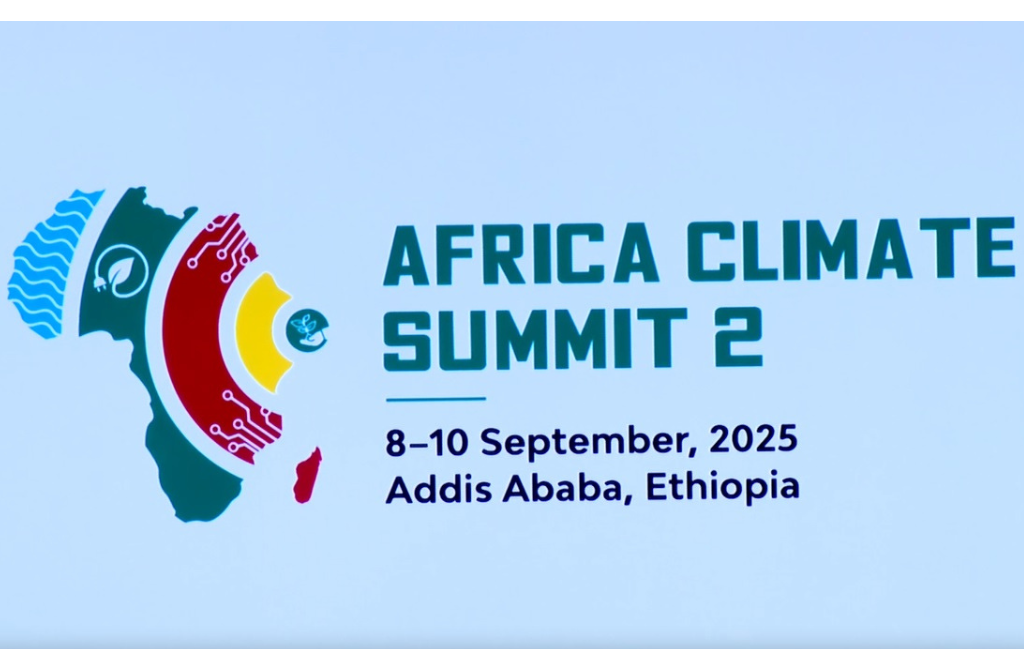 AFRICA CLIMATE SUMMIT 2

8–10 September, 2025
Addis Ababa, Ethiopia